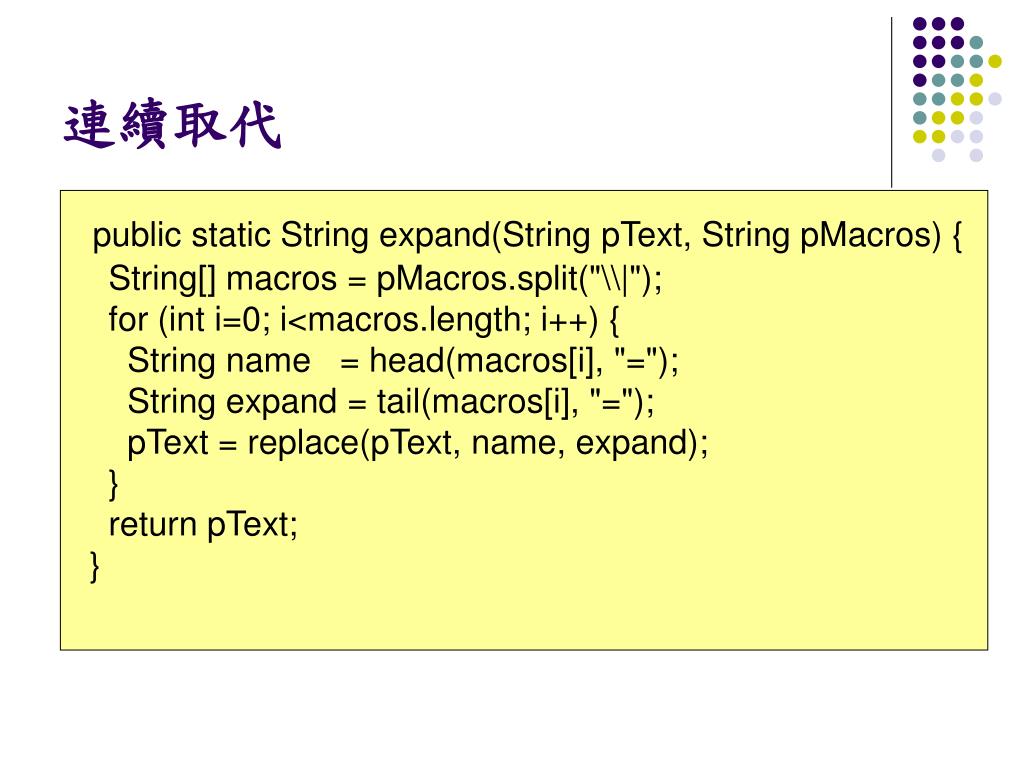 連續取代

public static String expand(String pText, String pMacros) {
  String[] macros = pMacros.split("\\|");
  for (int i=0; i<macros.length; i++) {
    String name   = head(macros[i], "=");
    String expand = tail(macros[i], "=");
    pText = replace(pText, name, expand);
  }
  return pText;
}